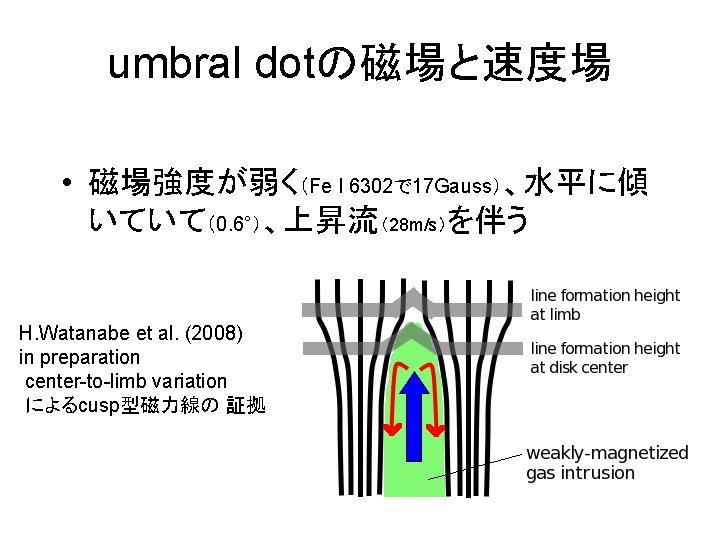 umbral dotの磁場と速度場

• 磁場強度が弱く(Fe I 6302で17Gauss)、水平に傾いていて(0.6°)、上昇流(28m/s)を伴う

H.Watanabe et al. (2008) in preparation
center-to-limb variation
によるcusp型磁力線の 証拠

line formation height at limb

line formation height at disk center

weakly-magnetized gas intrusion